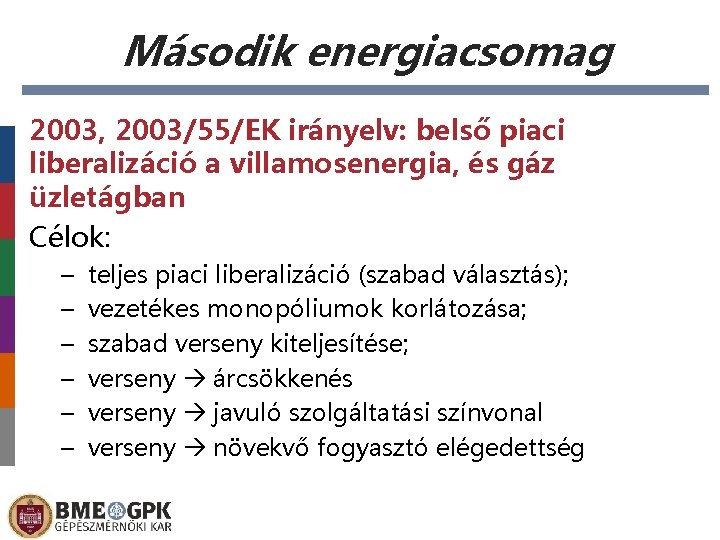 Második energiacsomag

2003, 2003/55/EK irányelv: belső piaci liberalizáció a villamosenergia, és gáz üzletágban

Célok:

– teljes piaci liberalizáció (szabad választás);
– vezetékes monopóliumok korlátozása;
– szabad verseny kiteljesítése;
– verseny → árcsökkenés
– verseny → javuló szolgáltatási színvonal
– verseny → növekvő fogyasztó elégedettség

BME GPK
GÉPÉSZMÉRNÖKI KAR